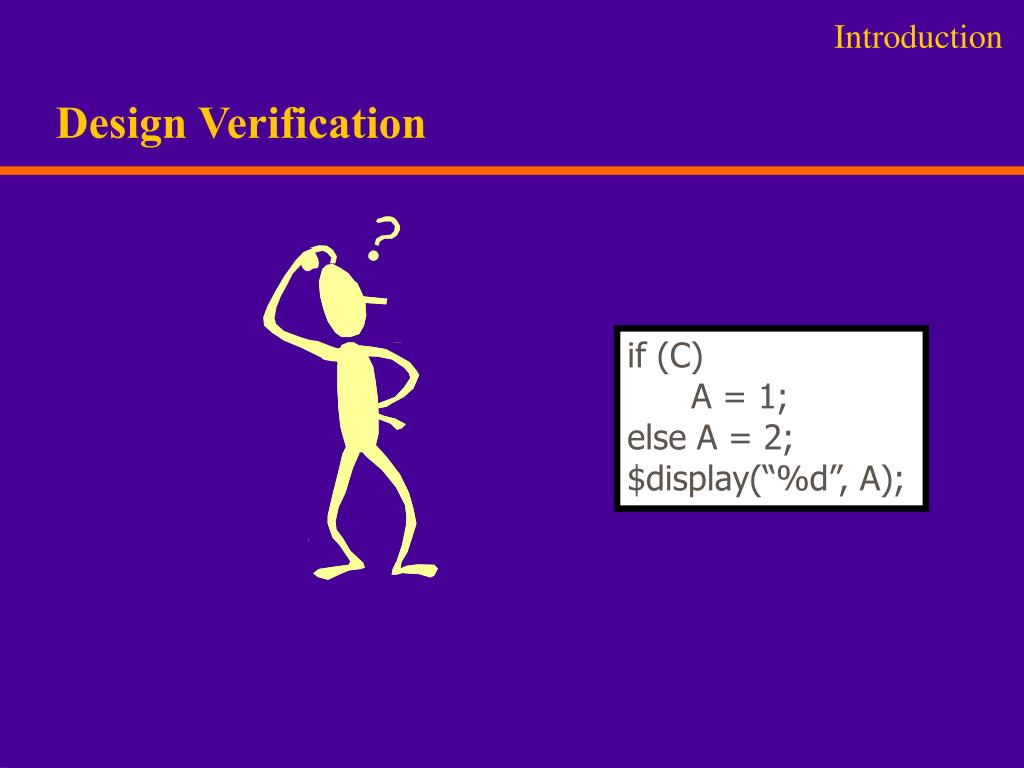 Introduction

Design Verification

?

if (C)
A = 1;
else A = 2;
\$display(“%d”, A);